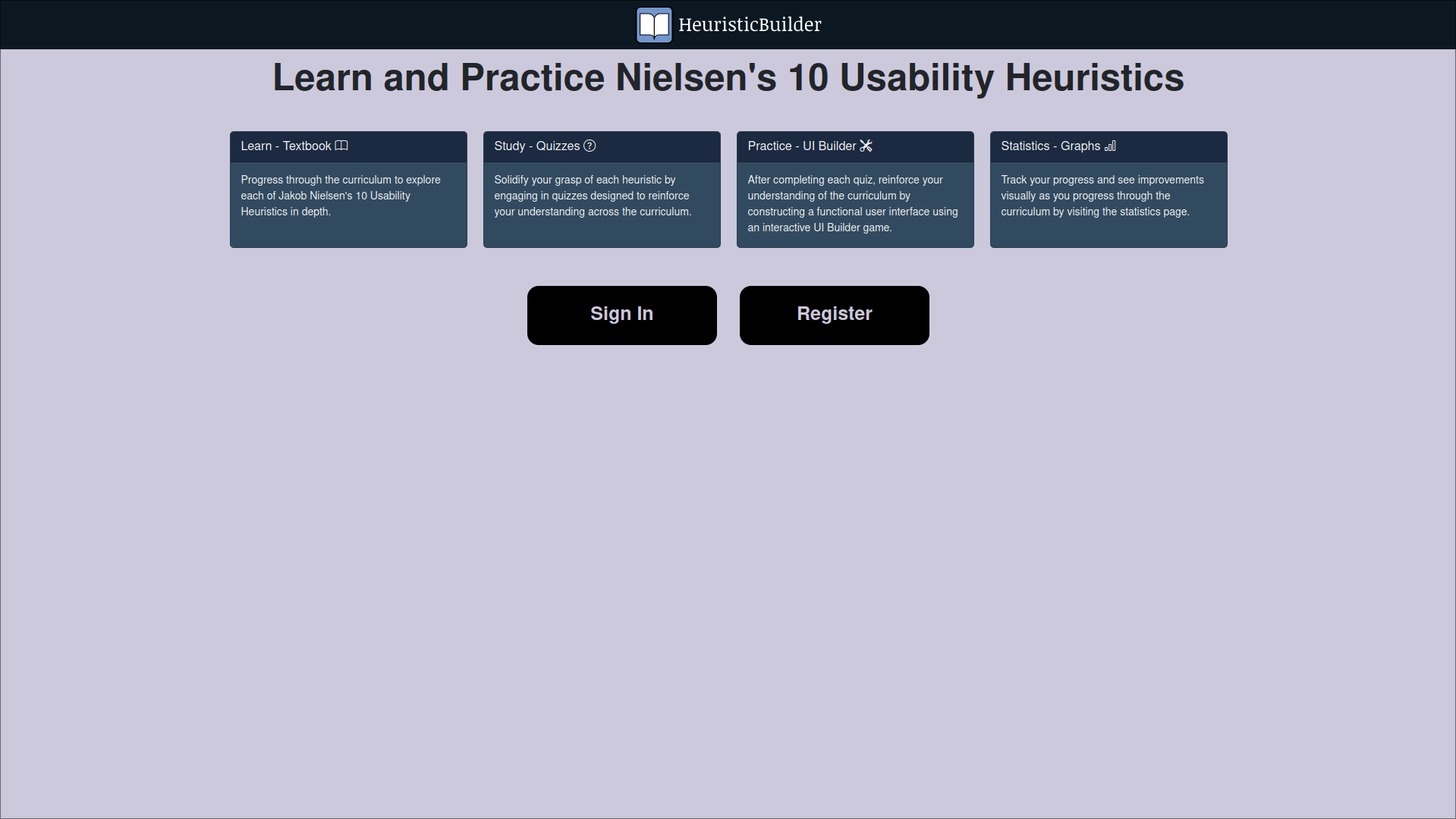 HeuristicBuilder

Learn and Practice Nielsen's 10 Usability Heuristics

Learn - Textbook

Progress through the curriculum to explore each of Jakob Nielsen's 10 Usability Heuristics in depth.

Study - Quizzes

Solidify your grasp of each heuristic by engaging in quizzes designed to reinforce your understanding across the curriculum.

Practice - UI Builder

After completing each quiz, reinforce your understanding of the curriculum by constructing a functional user interface using an interactive UI Builder game.

Statistics - Graphs

Track your progress and see improvements visually as you progress through the curriculum by visiting the statistics page.

Sign In

Register